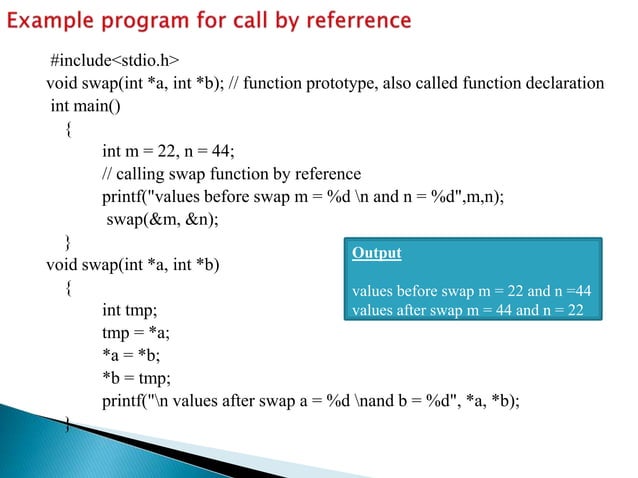 Example program for call by referrence

#include<stdio.h>
void swap(int *a, int *b); // function prototype, also called function declaration
int main()
{
int m = 22, n = 44;
// calling swap function by reference
printf("values before swap m = %d \n and n = %d",m,n);
swap(&m, &n);
}
void swap(int *a, int *b)
{
int tmp;
tmp = *a;
*a = *b;
*b = tmp;
printf("\n values after swap a = %d \nand b = %d", *a, *b);
}

Output

values before swap m = 22 and n =44
values after swap m = 44 and n = 22